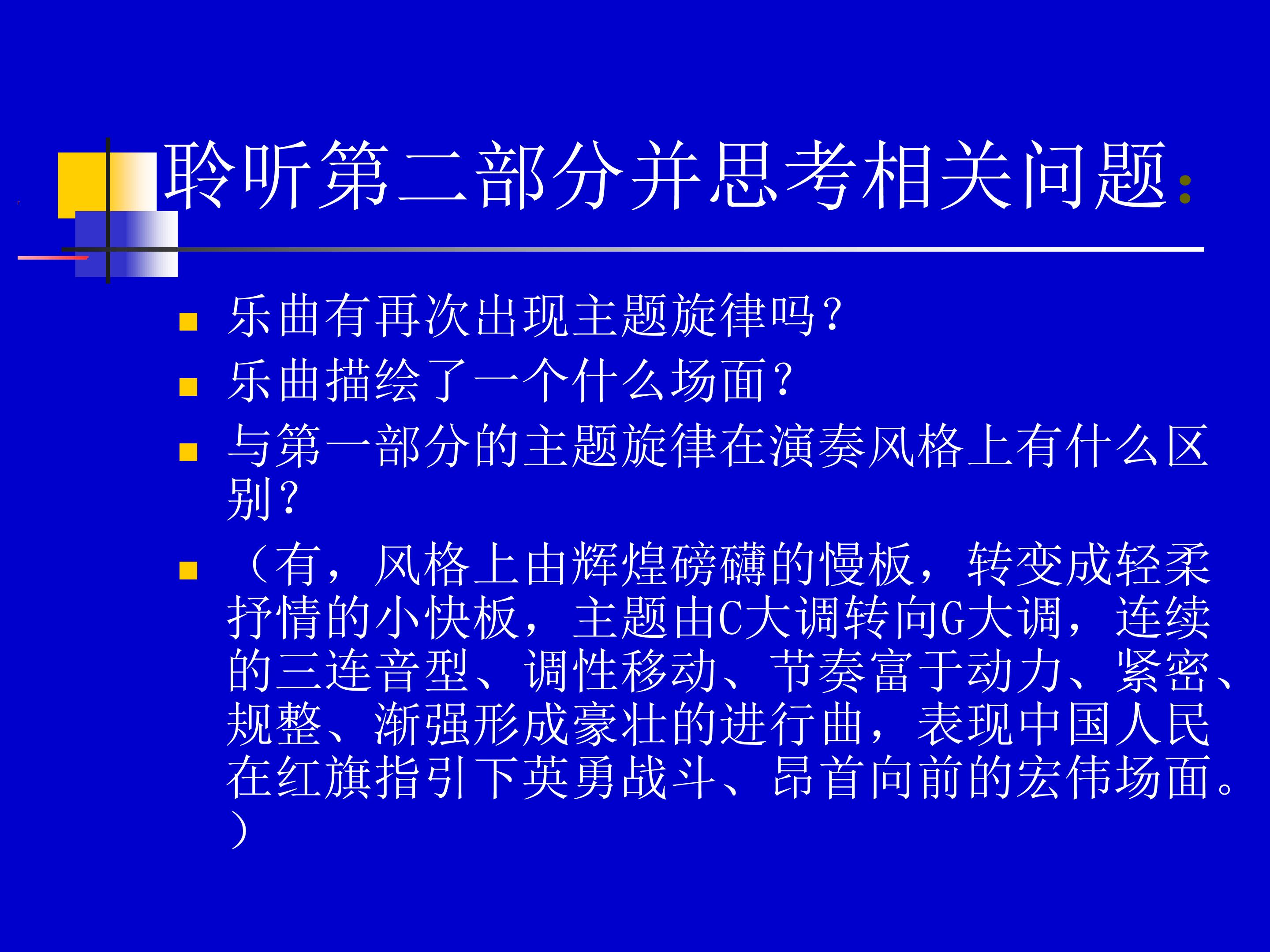 聆听第二部分并思考相关问题:

乐曲有再次出现主题旋律吗?

乐曲描绘了一个什么场面?

与第一部分的主题旋律在演奏风格上有什么区别?

（有，风格上由辉煌磅礴的慢板，转变成轻柔抒情的小快板，主题由C大调转向G大调，连续的三连音型、调性移动、节奏富于动力、紧密、规整、渐强形成豪壮的进行曲，表现中国人民在红旗指引下英勇战斗、昂首向前的宏伟场面。）